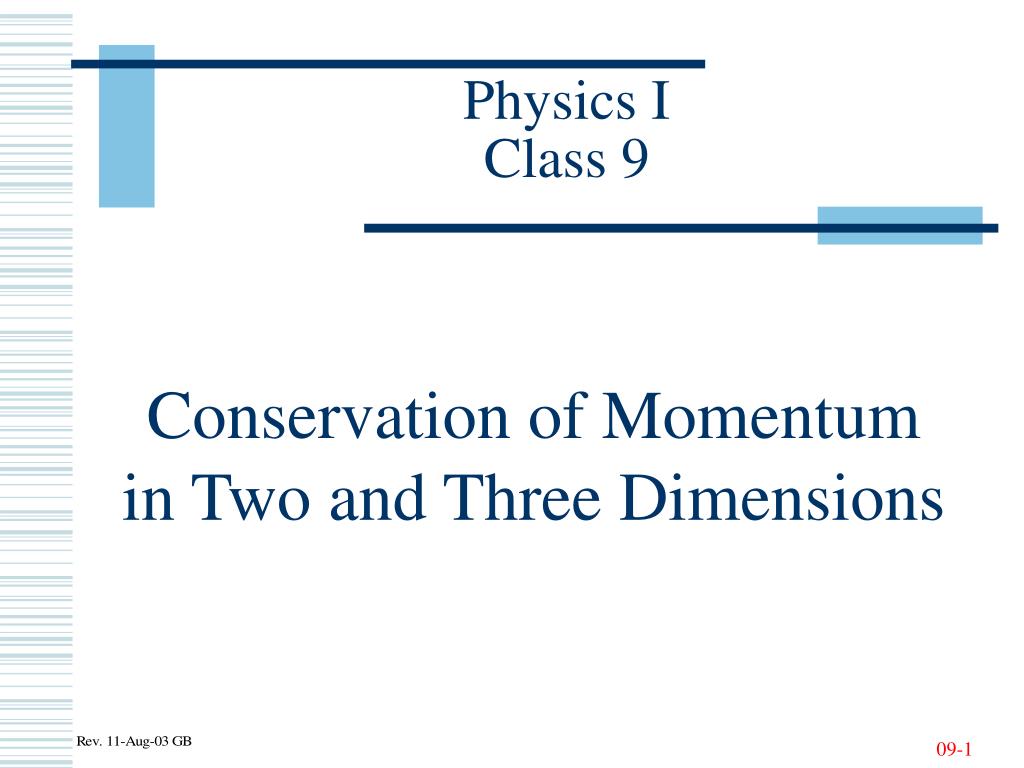 Physics I
Class 9

Conservation of Momentum in Two and Three Dimensions

Rev. 11-Aug-03 GB

09-1